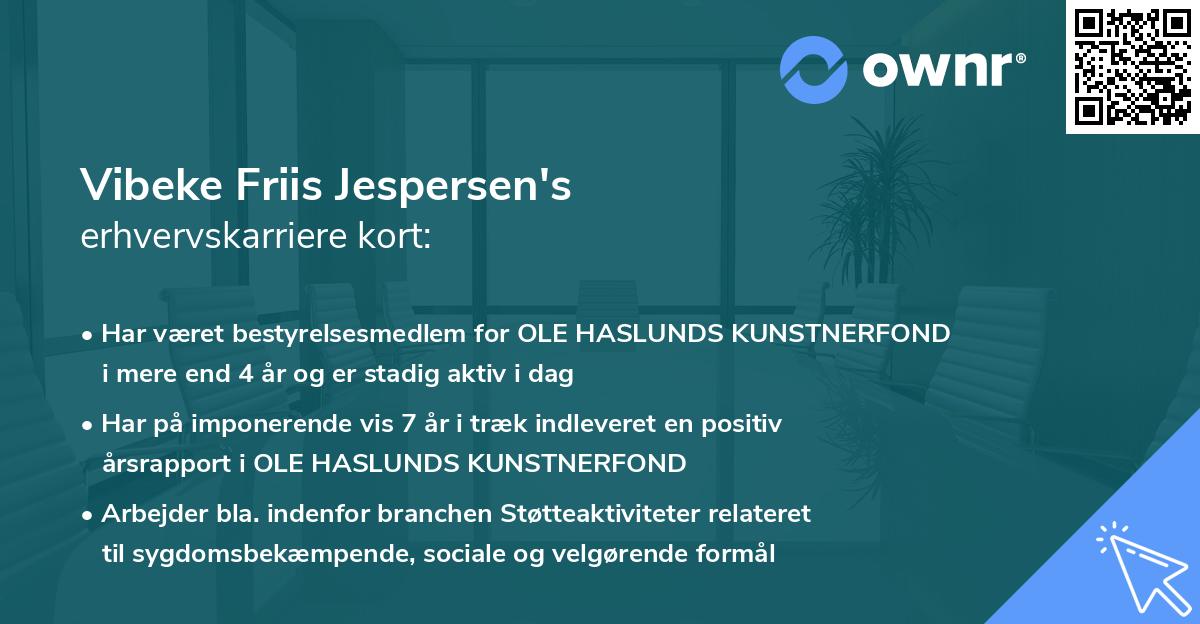 ownr®

Vibeke Friis Jespersen's
erhvervskarriere kort:

• Har været bestyrelsesmedlem for OLE HASLUNDS KUNSTNERFOND i mere end 4 år og er stadig aktiv i dag

• Har på imponerende vis 7 år i træk indleveret en positiv årsrapport i OLE HASLUNDS KUNSTNERFOND

• Arbejder bla. indenfor branchen Støtteaktiviteter relateret til sygdomsbekæmpende, sociale og velgørende formål